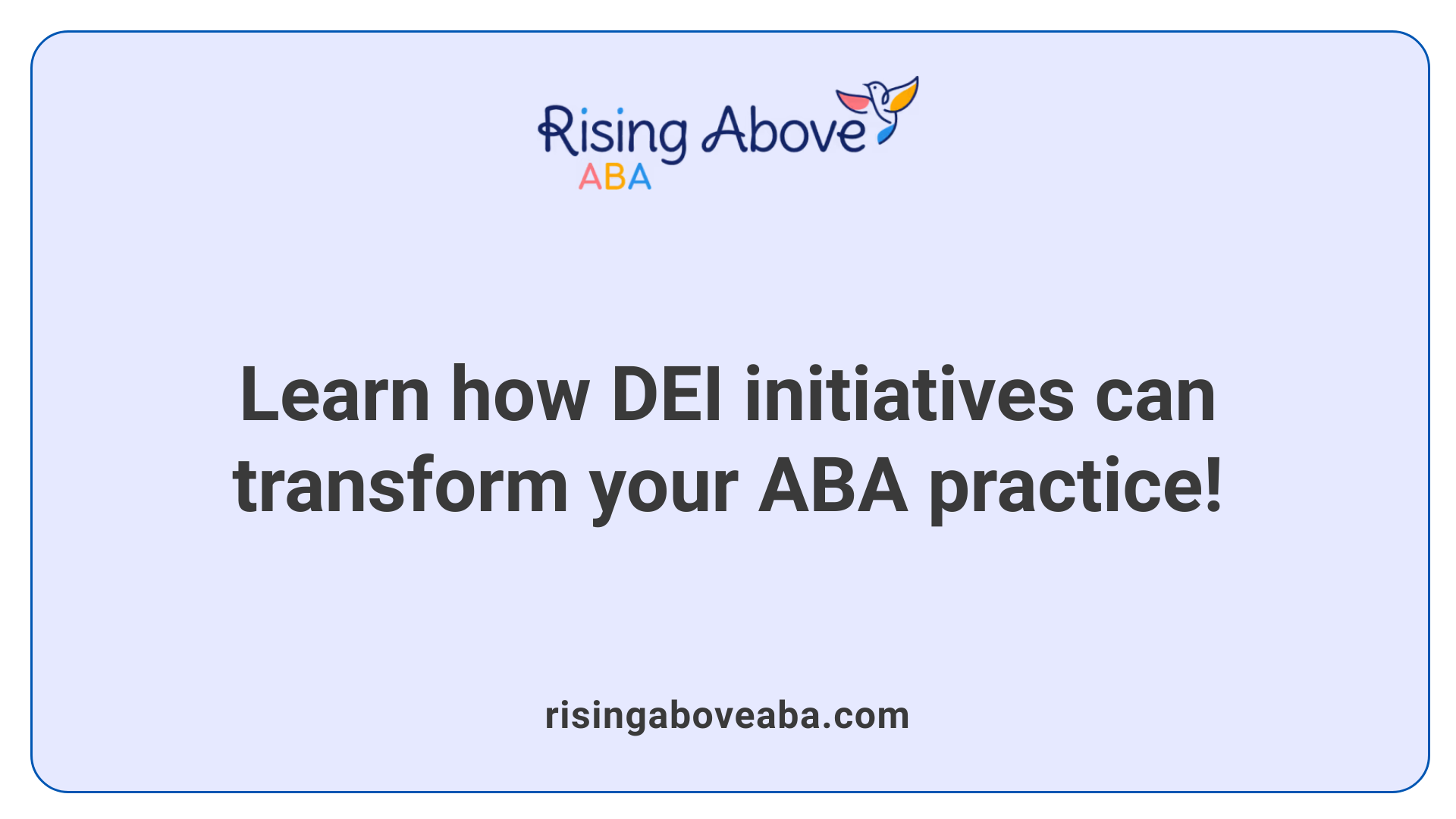 Rising Above
ABA

Learn how DEI initiatives can transform your ABA practice!

risingaboveaba.com